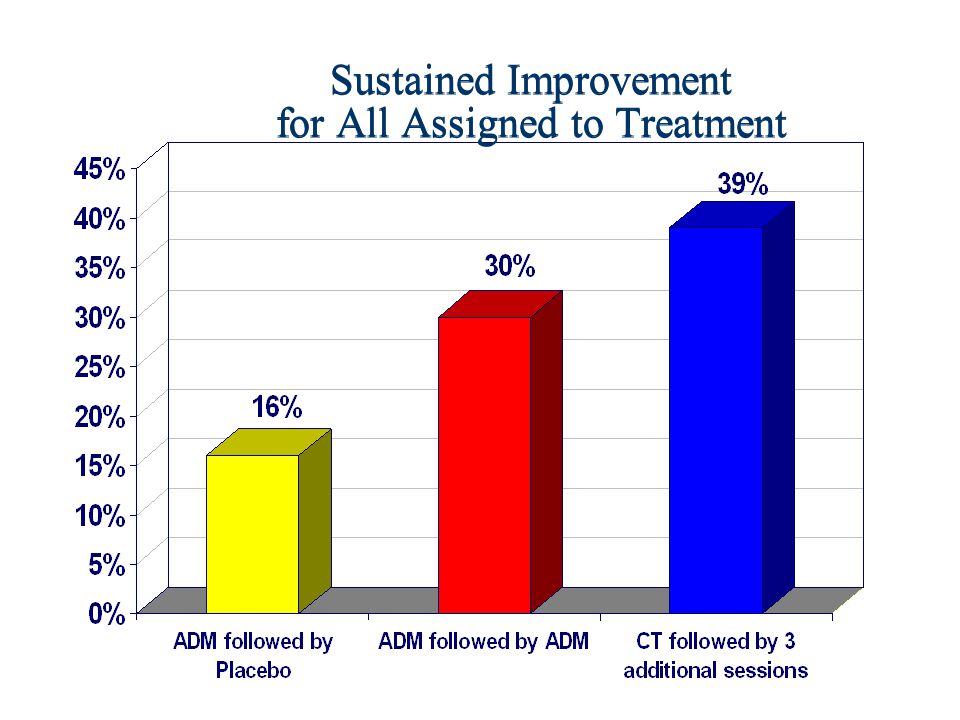 Sustained Improvement
for All Assigned to Treatment

45%
40%
35%
30%
25%
20%
15%
10%
5%
0%

16%
30%
39%

ADM followed by Placebo
ADM followed by ADM
CT followed by 3 additional sessions